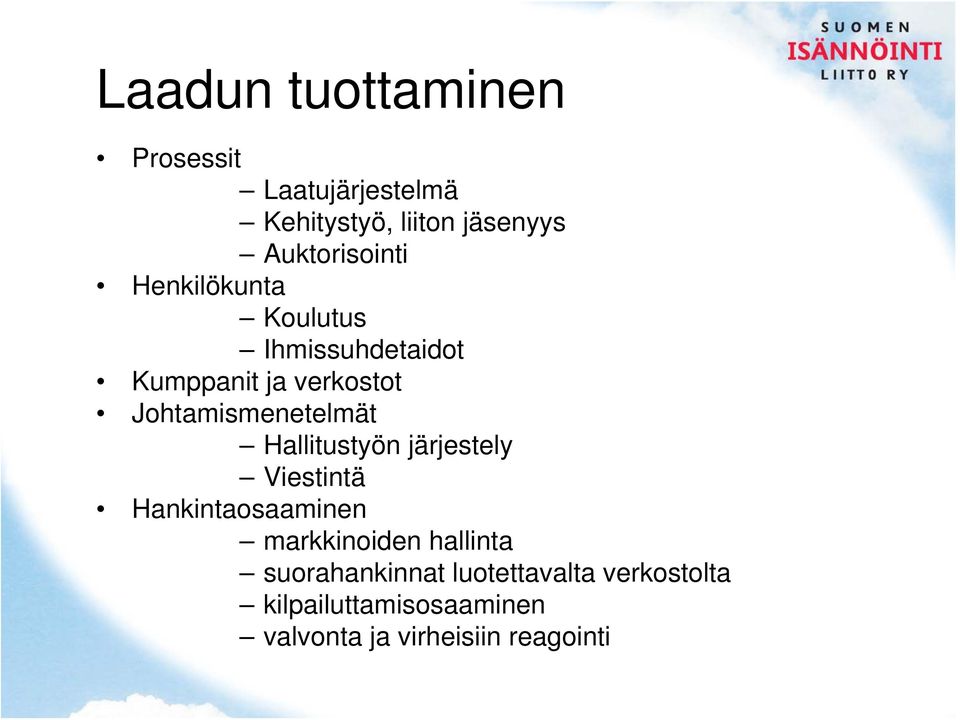 SUOMEN
ISÄNNÖINTI
LIITTO RY

Laadun tuottaminen

• Prosessit
– Laatujärjestelmä
– Kehitystyö, liiton jäsenyys
– Auktorisointi
• Henkilökunta
– Koulutus
– Ihmissuhdetaidot
• Kumppanit ja verkostot
• Johtamismenetelmät
– Hallitustyön järjestely
– Viestintä
• Hankintaosaaminen
– markkinoiden hallinta
– suorahankinnat luotettavalta verkostolta
– kilpailuttamisosaaminen
– valvonta ja virheisiin reagointi